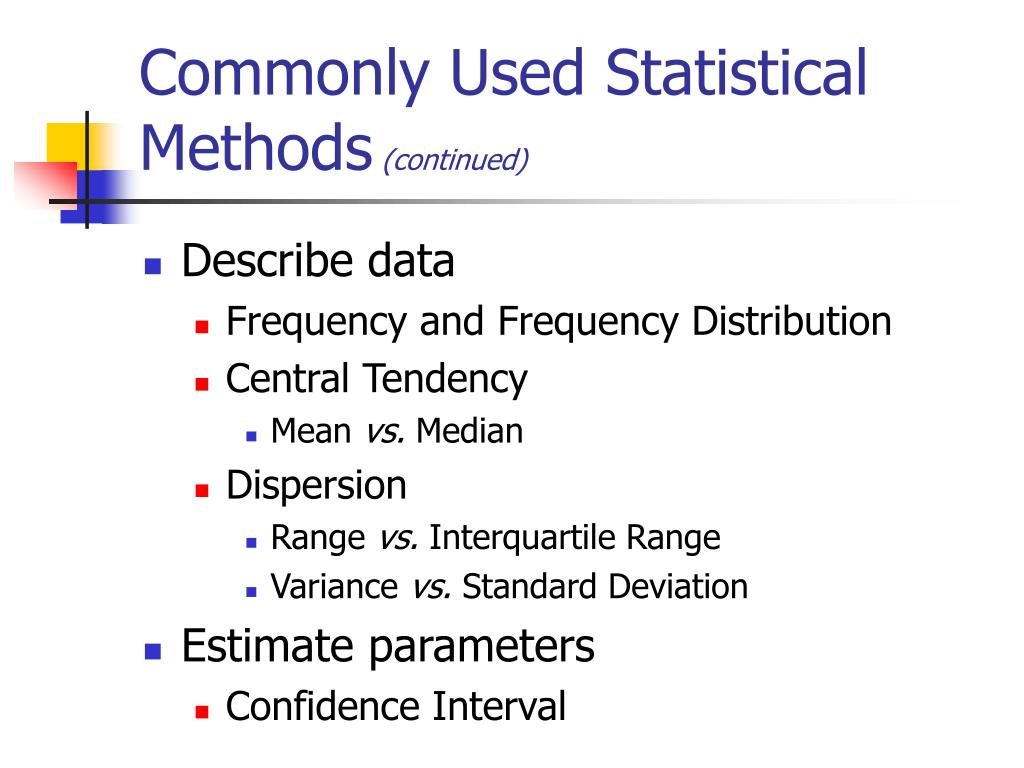 Commonly Used Statistical Methods (continued)

- Describe data
  - Frequency and Frequency Distribution
  - Central Tendency
    - Mean vs. Median
  - Dispersion
    - Range vs. Interquartile Range
    - Variance vs. Standard Deviation
- Estimate parameters
  - Confidence Interval